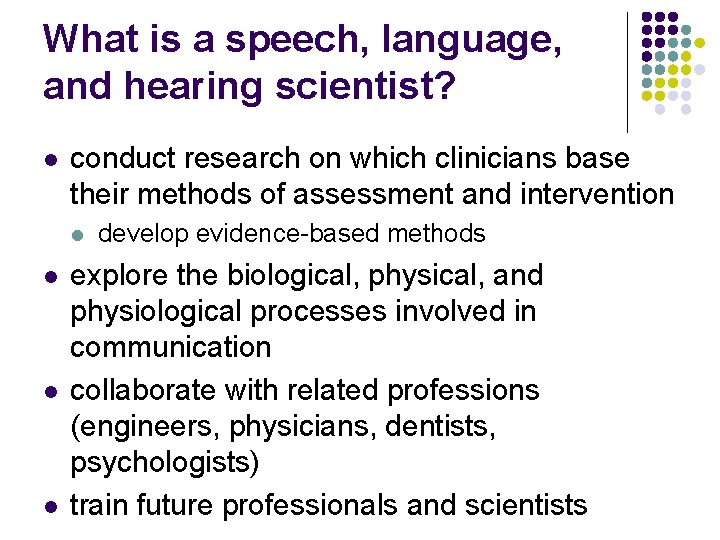 What is a speech, language, and hearing scientist?

- conduct research on which clinicians base their methods of assessment and intervention
  - develop evidence-based methods
- explore the biological, physical, and physiological processes involved in communication
- collaborate with related professions (engineers, physicians, dentists, psychologists)
- train future professionals and scientists